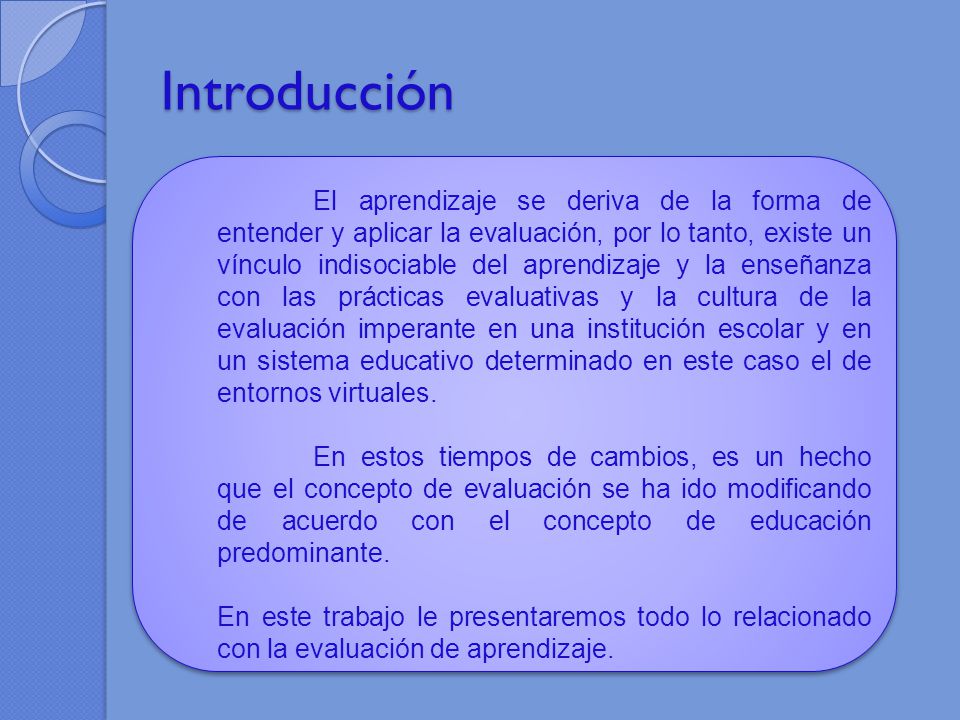 Introducción

El aprendizaje se deriva de la forma de entender y aplicar la evaluación, por lo tanto, existe un vínculo indisociable del aprendizaje y la enseñanza con las prácticas evaluativas y la cultura de la evaluación imperante en una institución escolar y en un sistema educativo determinado en este caso el de entornos virtuales.

En estos tiempos de cambios, es un hecho que el concepto de evaluación se ha ido modificando de acuerdo con el concepto de educación predominante.

En este trabajo le presentaremos todo lo relacionado con la evaluación de aprendizaje.